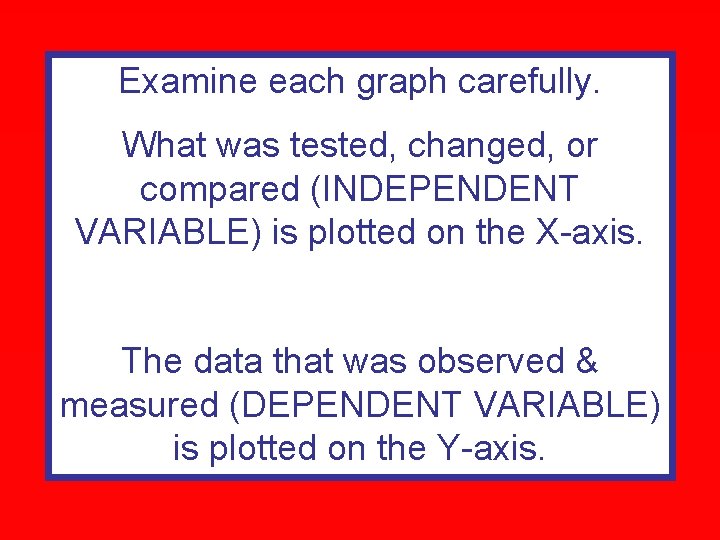 Examine each graph carefully.

What was tested, changed, or compared (INDEPENDENT VARIABLE) is plotted on the X-axis.

The data that was observed & measured (DEPENDENT VARIABLE) is plotted on the Y-axis.